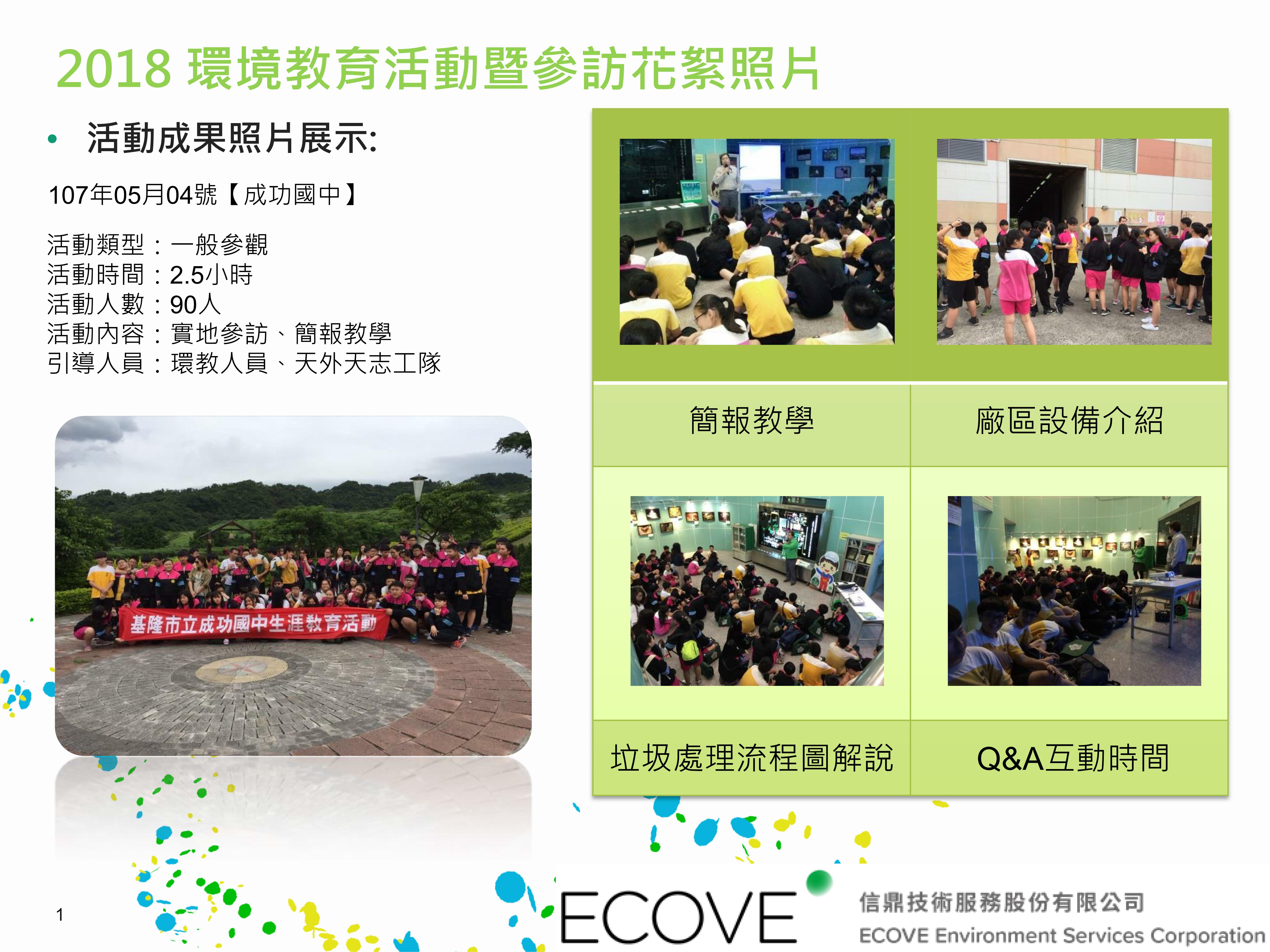 2018 環境教育活動暨參訪花絮照片

• 活動成果照片展示:

107年05月04號【成功國中】

活動類型：一般參觀
活動時間：2.5小時
活動人數：90人
活動內容：實地參訪、簡報教學
引導人員：環教人員、天外天志工隊

基隆市立成功國中生涯教育活動

| 簡報教學 | 廠區設備介紹 |
|---|---|
| 垃圾處理流程圖解說 | Q&A互動時間 |

1

ECOVE

信鼎技術服務股份有限公司
ECOVE Environment Services Corporation